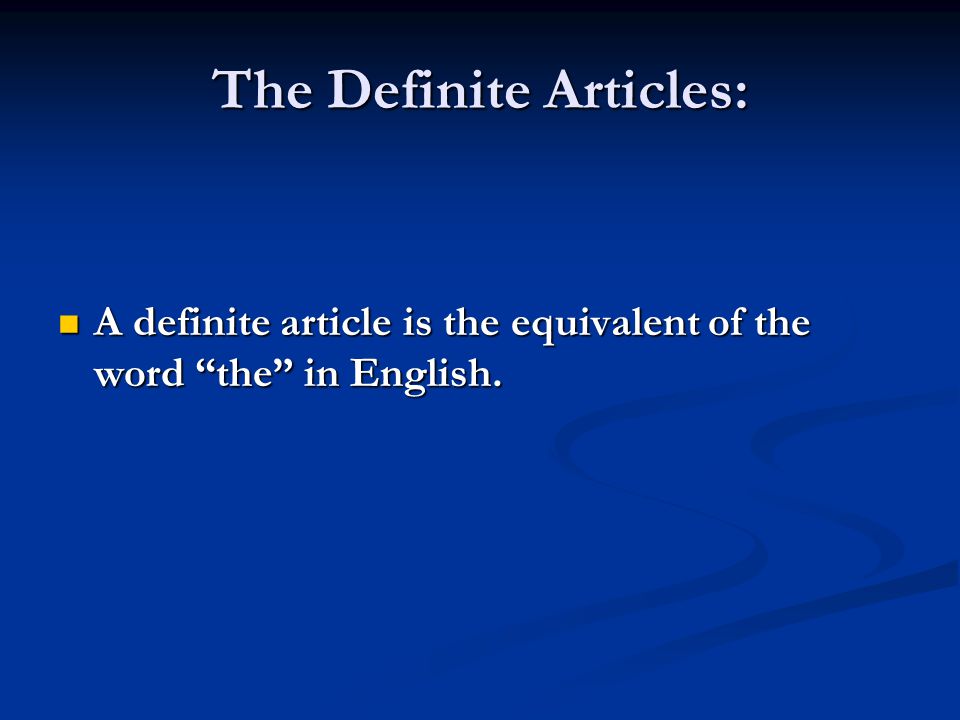 The Definite Articles:

A definite article is the equivalent of the word “the” in English.